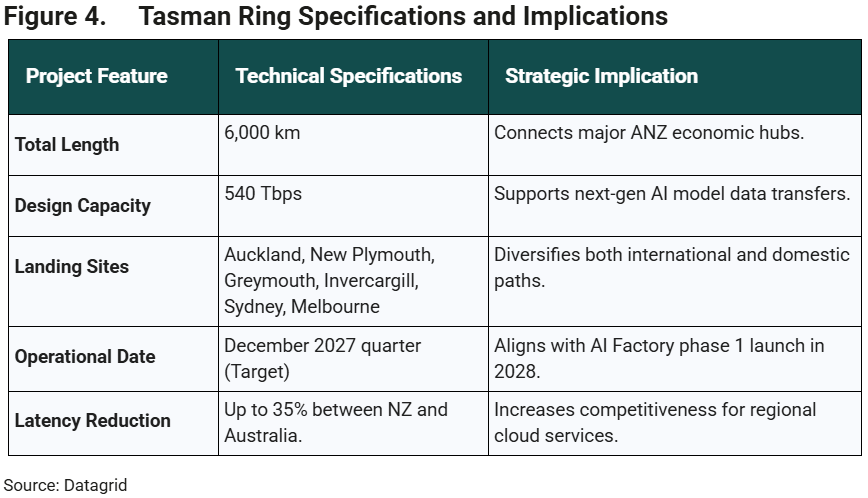 Figure 4. Tasman Ring Specifications and Implications

| Project Feature | Technical Specifications | Strategic Implication |
|---|---|---|
| Total Length | 6,000 km | Connects major ANZ economic hubs. |
| Design Capacity | 540 Tbps | Supports next-gen AI model data transfers. |
| Landing Sites | Auckland, New Plymouth, Greymouth, Invercargill, Sydney, Melbourne | Diversifies both international and domestic paths. |
| Operational Date | December 2027 quarter (Target) | Aligns with AI Factory phase 1 launch in 2028. |
| Latency Reduction | Up to 35% between NZ and Australia. | Increases competitiveness for regional cloud services. |

Source: Datagrid